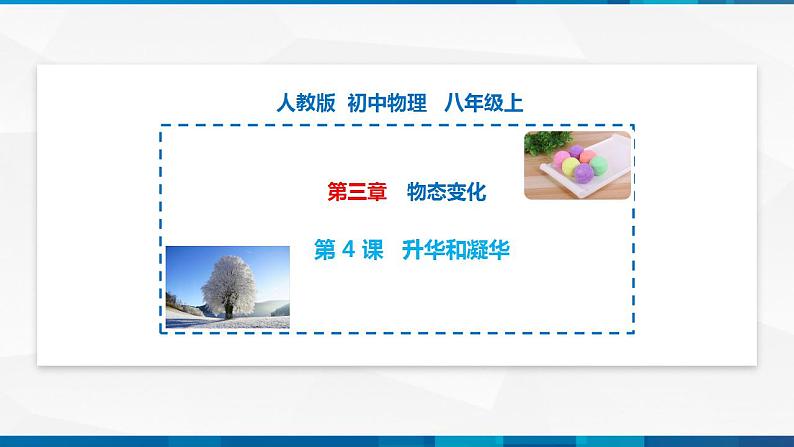 人教版 初中物理 八年级上

第三章 物态变化

第 4 课 升华和凝华